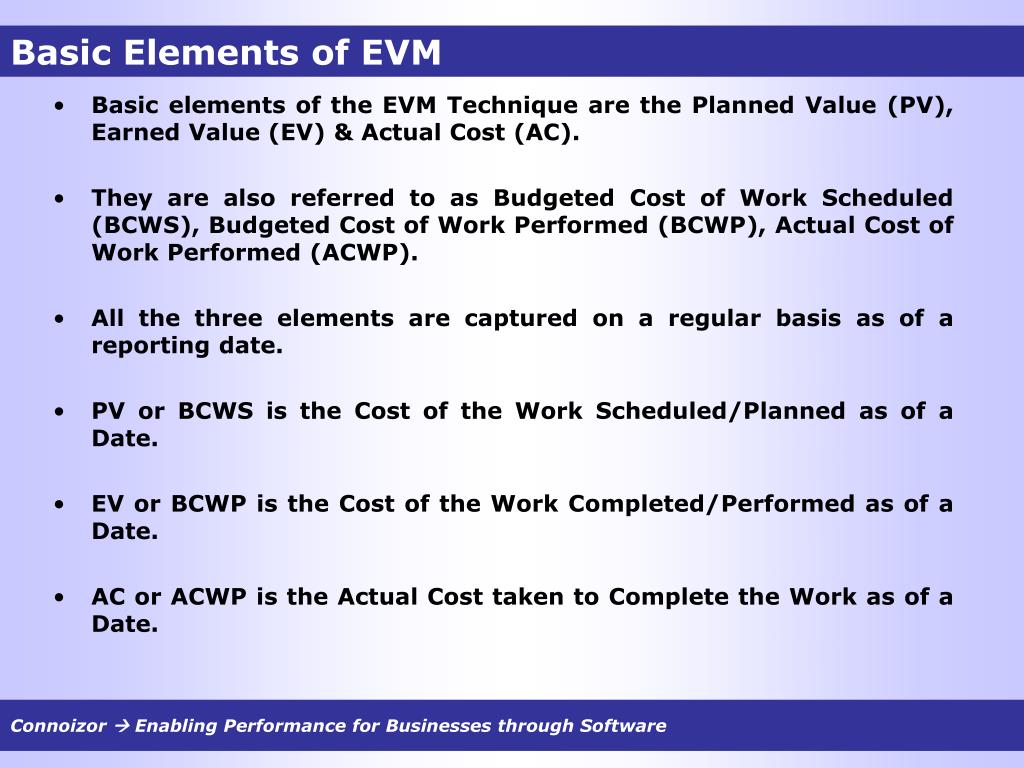 Basic Elements of EVM

• Basic elements of the EVM Technique are the Planned Value (PV), Earned Value (EV) & Actual Cost (AC).

• They are also referred to as Budgeted Cost of Work Scheduled (BCWS), Budgeted Cost of Work Performed (BCWP), Actual Cost of Work Performed (ACWP).

• All the three elements are captured on a regular basis as of a reporting date.

• PV or BCWS is the Cost of the Work Scheduled/Planned as of a Date.

• EV or BCWP is the Cost of the Work Completed/Performed as of a Date.

• AC or ACWP is the Actual Cost taken to Complete the Work as of a Date.

Connoizor → Enabling Performance for Businesses through Software